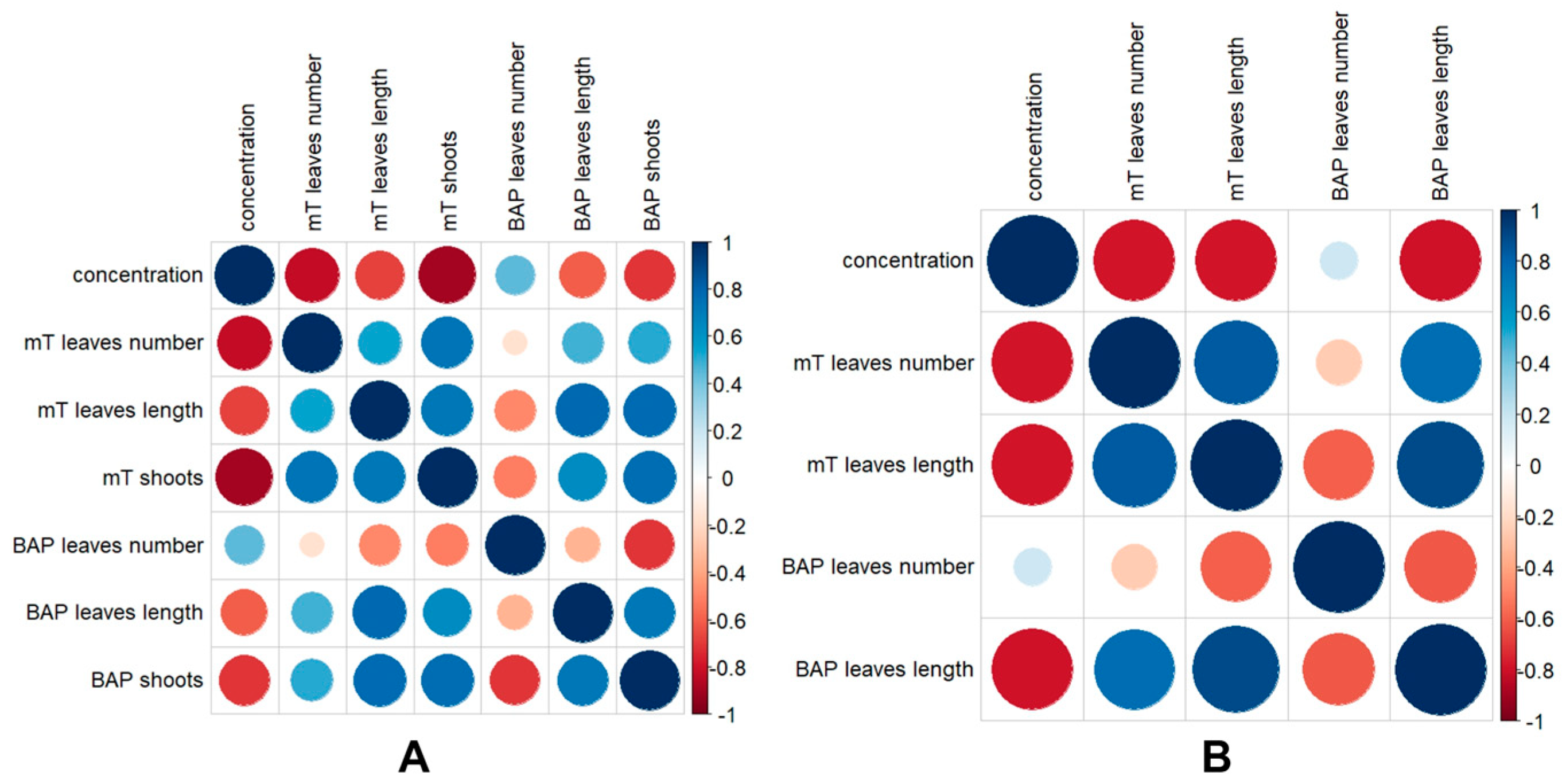 concentration
mT leaves number
mT leaves length
mT shoots
BAP leaves number
BAP leaves length
BAP shoots

concentration
mT leaves number
mT leaves length
mT shoots
BAP leaves number
BAP leaves length
BAP shoots

1
0.8
0.6
0.4
0.2
0
-0.2
-0.4
-0.6
-0.8
-1

A

concentration
mT leaves number
mT leaves length
BAP leaves number
BAP leaves length

concentration
mT leaves number
mT leaves length
BAP leaves number
BAP leaves length

1
0.8
0.6
0.4
0.2
0
-0.2
-0.4
-0.6
-0.8
-1

B